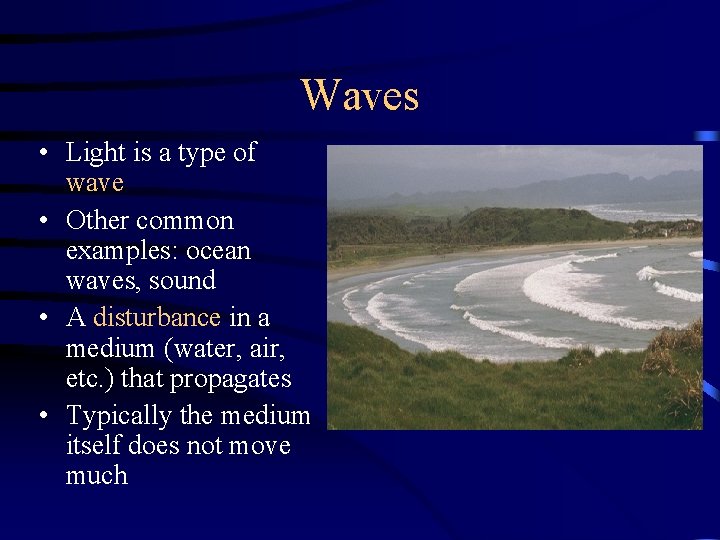 Waves

• Light is a type of wave
• Other common examples: ocean waves, sound
• A disturbance in a medium (water, air, etc.) that propagates
• Typically the medium itself does not move much